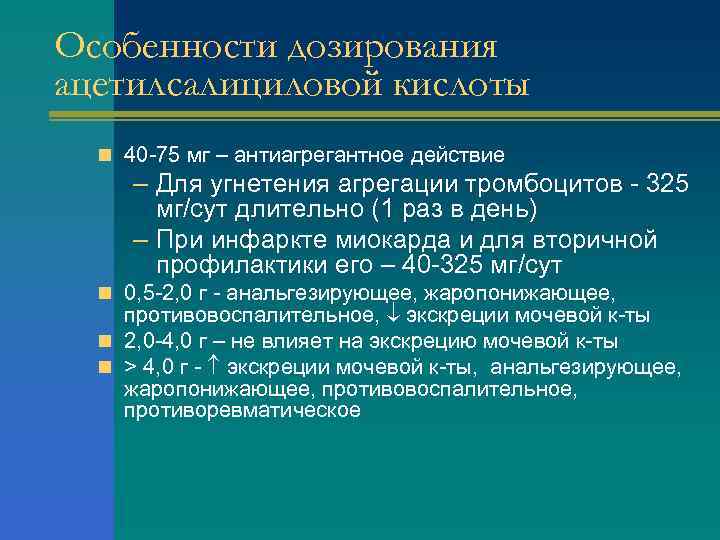 Особенности дозирования ацетилсалициловой кислоты

40-75 мг – антиагрегантное действие
– Для угнетения агрегации тромбоцитов - 325 мг/сут длительно (1 раз в день)
– При инфаркте миокарда и для вторичной профилактики его – 40-325 мг/сут

0,5-2,0 г - анальгезирующее, жаропонижающее, противовоспалительное, ↓ экскреции мочевой к-ты

2,0-4,0 г – не влияет на экскрецию мочевой к-ты

> 4,0 г - ↑ экскреции мочевой к-ты, анальгезирующее, жаропонижающее, противовоспалительное, противоревматическое